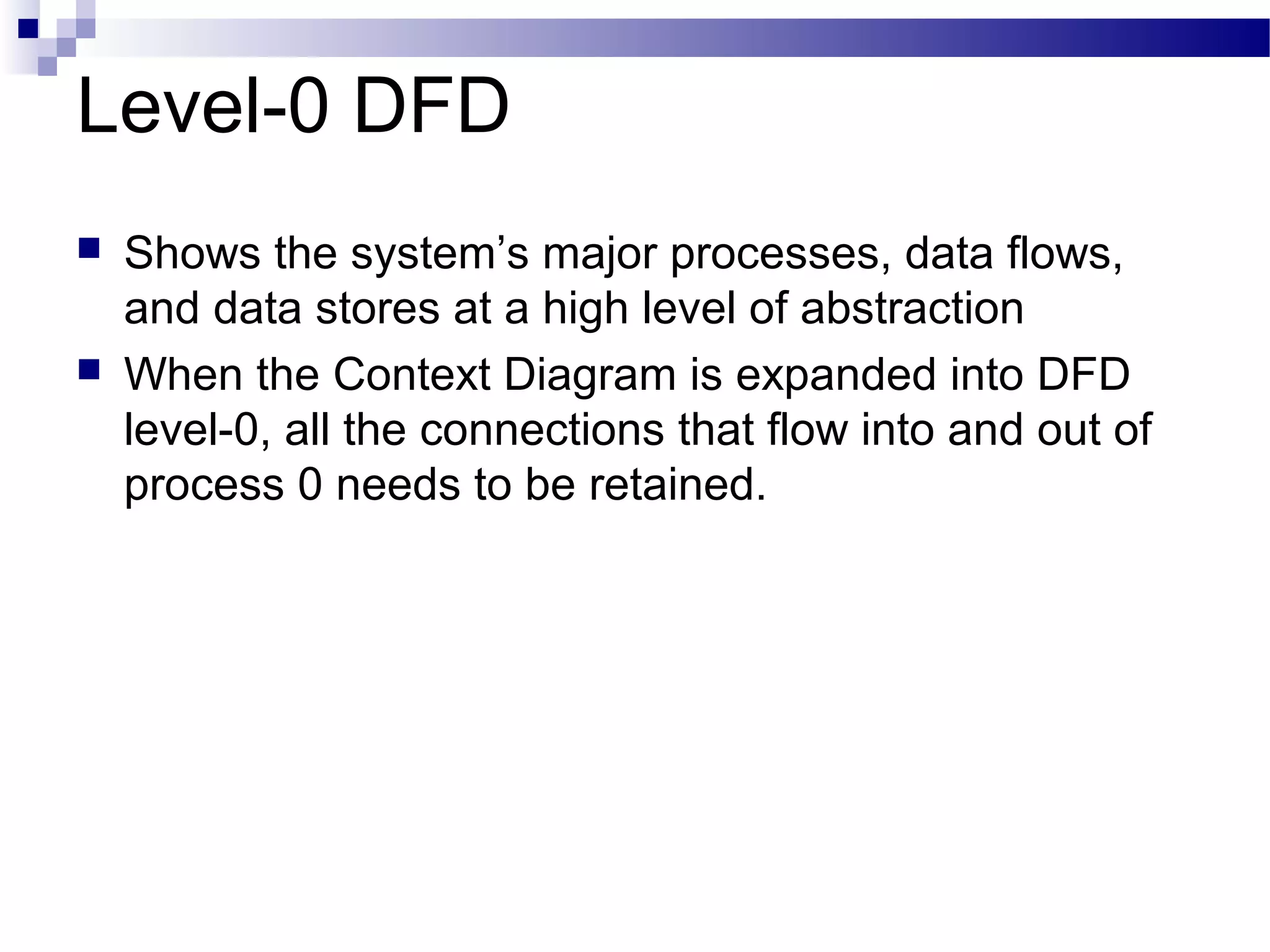 Level-0 DFD

- Shows the system’s major processes, data flows, and data stores at a high level of abstraction
- When the Context Diagram is expanded into DFD level-0, all the connections that flow into and out of process 0 needs to be retained.